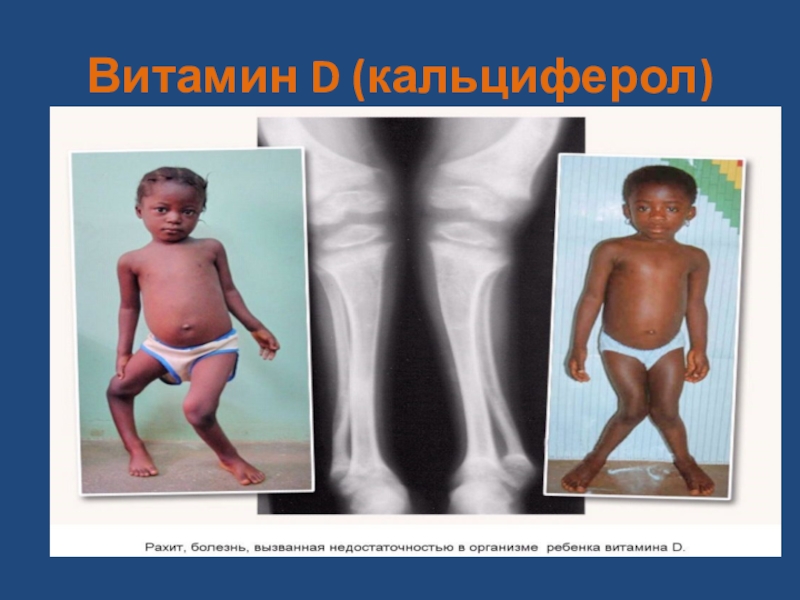 Витамин D (кальциферол)

Рахит, болезнь, вызванная недостаточностью в организме ребенка витамина D.